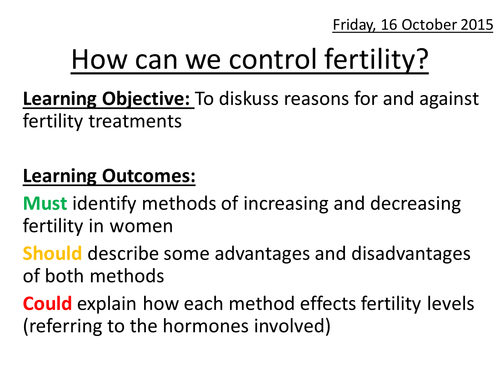 Friday, 16 October 2015

How can we control fertility?

Learning Objective: To diskuss reasons for and against fertility treatments

Learning Outcomes:

Must identify methods of increasing and decreasing fertility in women

Should describe some advantages and disadvantages of both methods

Could explain how each method effects fertility levels (referring to the hormones involved)